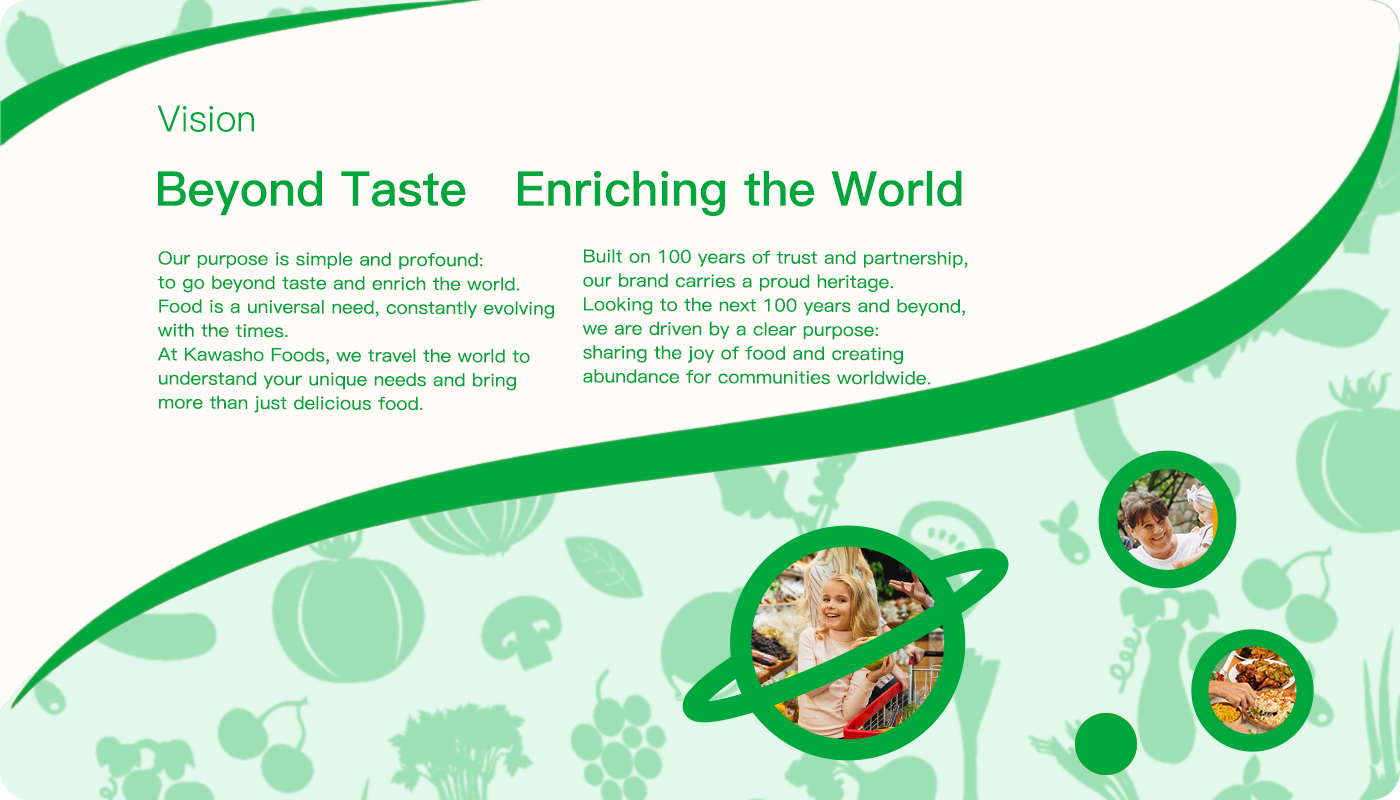 Vision

Beyond Taste　Enriching the World

Our purpose is simple and profound:
to go beyond taste and enrich the world.
Food is a universal need, constantly evolving with the times.
At Kawasho Foods, we travel the world to understand your unique needs and bring more than just delicious food.

Built on 100 years of trust and partnership, our brand carries a proud heritage.
Looking to the next 100 years and beyond, we are driven by a clear purpose:
sharing the joy of food and creating abundance for communities worldwide.